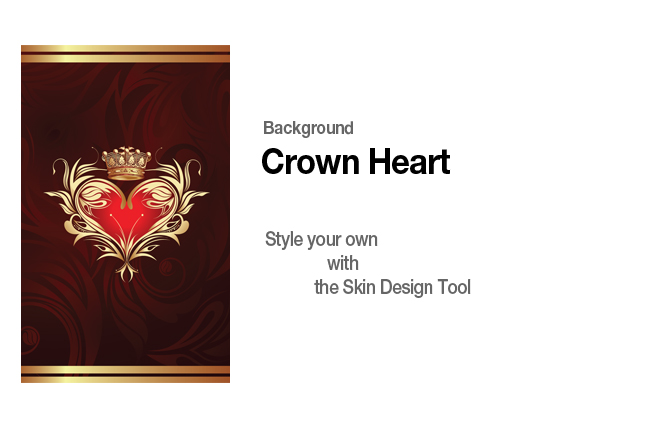 Background
Crown Heart

Style your own
with
the Skin Design Tool